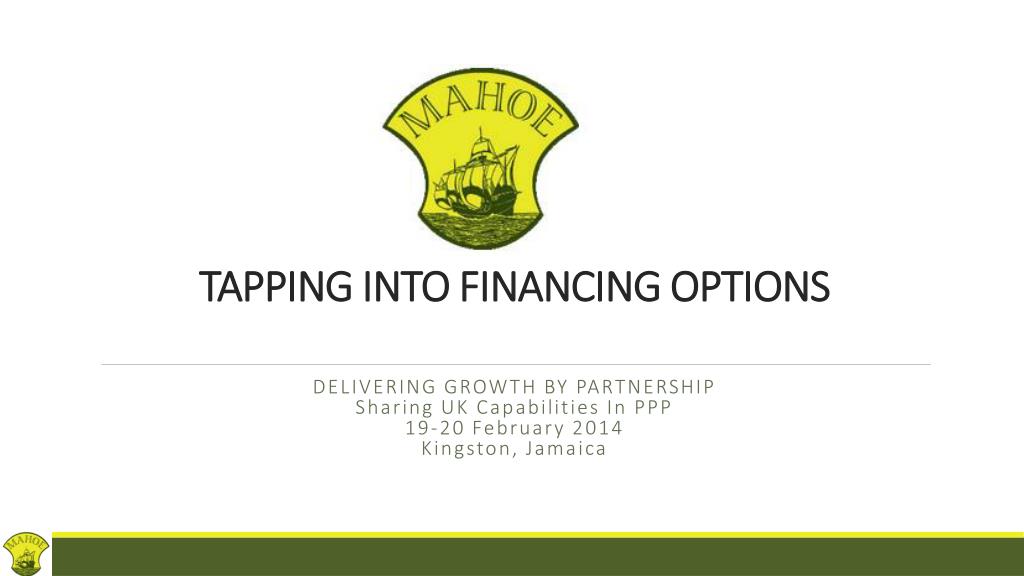 MAHOE

TAPPING INTO FINANCING OPTIONS

DELIVERING GROWTH BY PARTNERSHIP
Sharing UK Capabilities In PPP
19-20 February 2014
Kingston, Jamaica

MAHOE